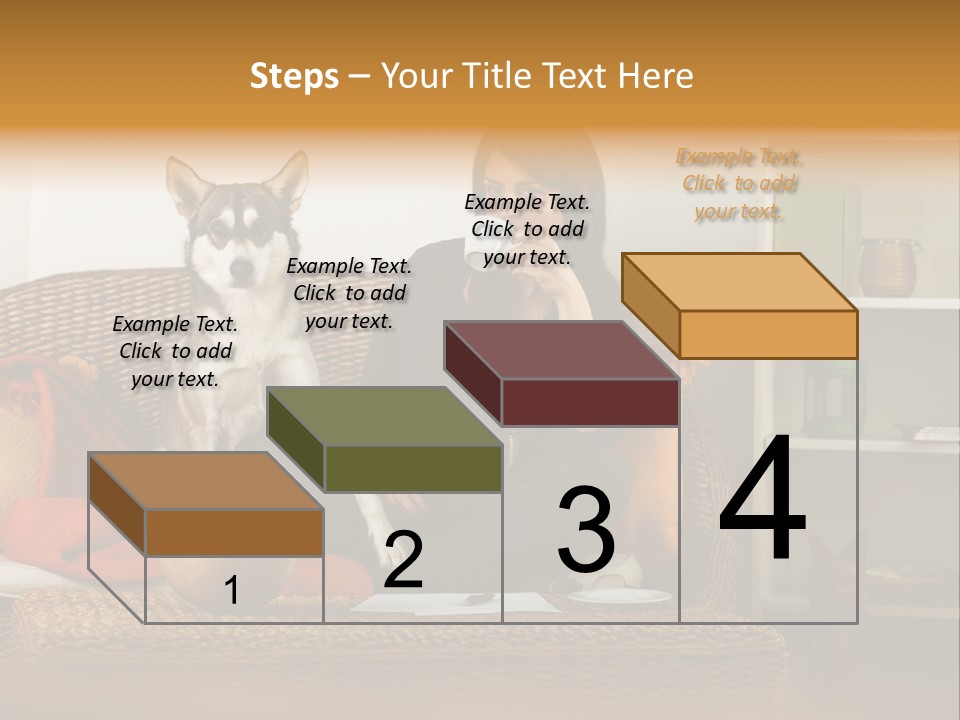 Steps – Your Title Text Here

Example Text. Click to add your text.

Example Text. Click to add your text.

Example Text. Click to add your text.

Example Text. Click to add your text.

1

2

3

4